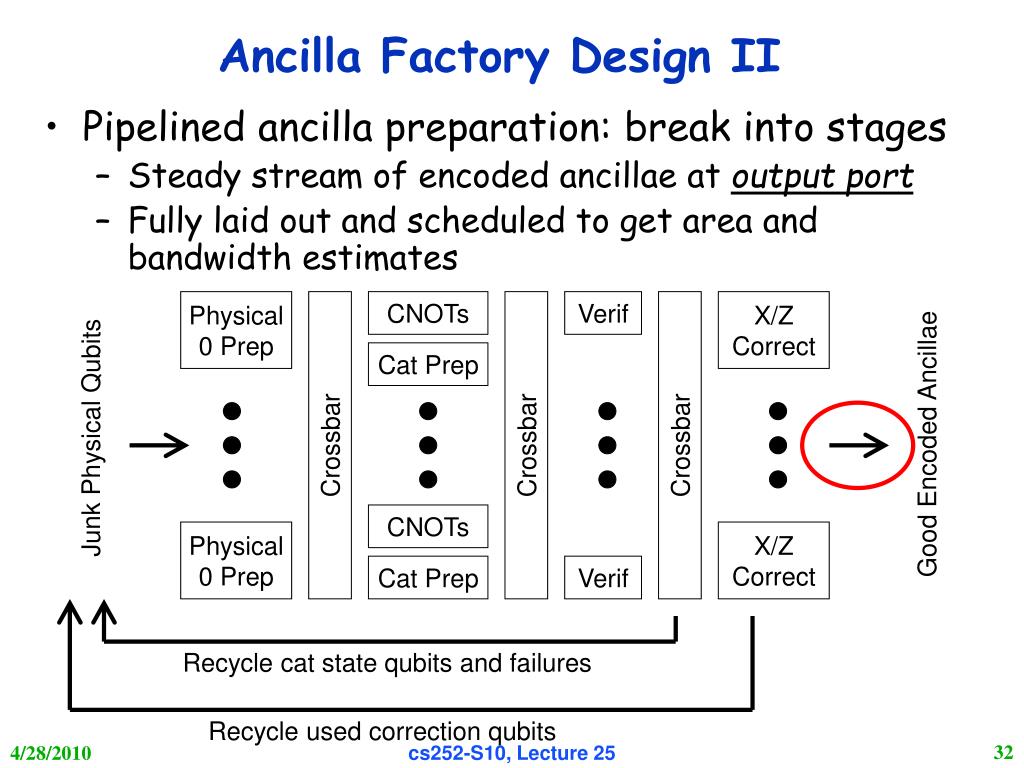 Ancilla Factory Design II

• Pipelined ancilla preparation: break into stages
– Steady stream of encoded ancillae at output port
– Fully laid out and scheduled to get area and bandwidth estimates

Junk Physical Qubits

Physical 0 Prep

Physical 0 Prep

Crossbar

CNOTs

Cat Prep

CNOTs

Cat Prep

Crossbar

Verif

Verif

Crossbar

X/Z Correct

X/Z Correct

Good Encoded Ancillae

Recycle cat state qubits and failures

Recycle used correction qubits

4/28/2010 cs252-S10, Lecture 25 32